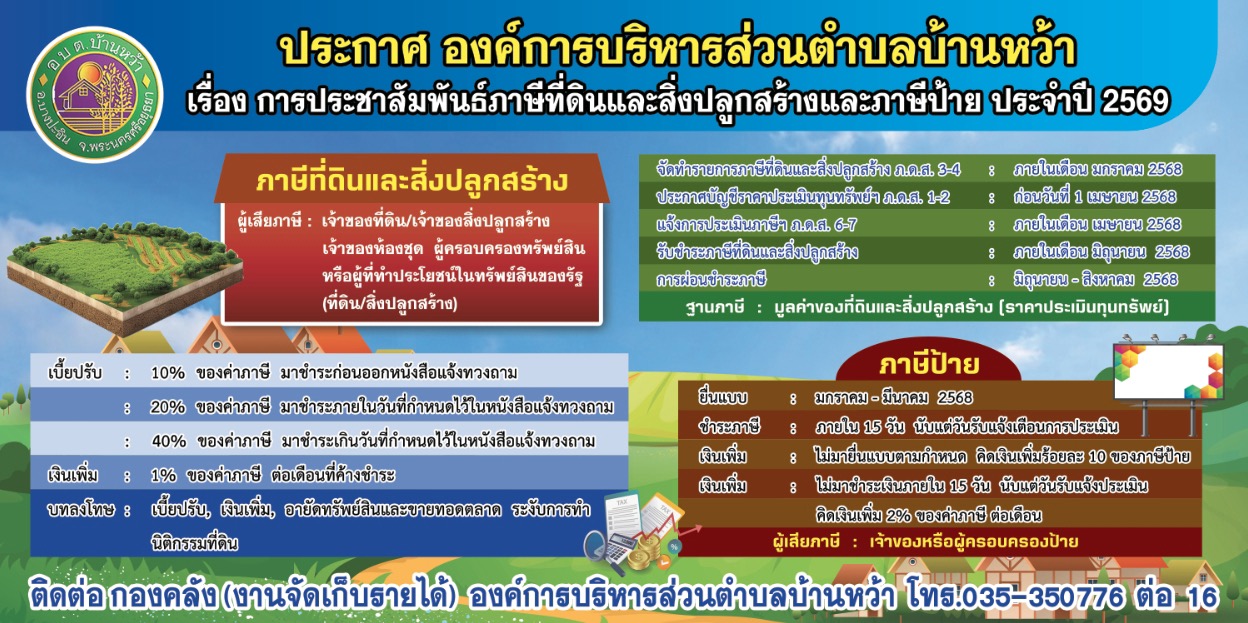 อ.บ.ต.บ้านหว้า
อ.บางปะอิน จ.พระนครศรีอยุธยา

ประกาศ องค์การบริหารส่วนตำบลบ้านหว้า
เรื่อง การประชาสัมพันธ์ภาษีที่ดินและสิ่งปลูกสร้างและภาษีป้าย ประจำปี 2569

ภาษีที่ดินและสิ่งปลูกสร้าง

ผู้เสียภาษี : เจ้าของที่ดิน/เจ้าของสิ่งปลูกสร้าง เจ้าของห้องชุด ผู้ครอบครองทรัพย์สิน หรือผู้ที่ทำประโยชน์ในทรัพย์สินของรัฐ (ที่ดิน/สิ่งปลูกสร้าง)

| | | |
|---|---|---|
| จัดทำรายการภาษีที่ดินและสิ่งปลูกสร้าง ภ.ด.ส. 3-4 | : | ภายในเดือน มกราคม 2568 |
| ประกาศบัญชีราคาประเมินทุนทรัพย์ฯ ภ.ด.ส. 1-2 | : | ก่อนวันที่ 1 เมษายน 2568 |
| แจ้งการประเมินภาษีฯ ภ.ด.ส. 6-7 | : | ภายในเดือน เมษายน 2568 |
| รับชำระภาษีที่ดินและสิ่งปลูกสร้าง | : | ภายในเดือน มิถุนายน 2568 |
| การผ่อนชำระภาษี | : | มิถุนายน - สิงหาคม 2568 |

ฐานภาษี : มูลค่าของที่ดินและสิ่งปลูกสร้าง (ราคาประเมินทุนทรัพย์)

| | | |
|---|---|---|
| เบี้ยปรับ | : | 10% ของค่าภาษี มาชำระก่อนออกหนังสือแจ้งทวงถาม |
| | : | 20% ของค่าภาษี มาชำระภายในวันที่กำหนดไว้ในหนังสือแจ้งทวงถาม |
| | : | 40% ของค่าภาษี มาชำระเกินวันที่กำหนดไว้ในหนังสือแจ้งทวงถาม |
| เงินเพิ่ม | : | 1% ของค่าภาษี ต่อเดือนที่ค้างชำระ |
| บทลงโทษ | : | เบี้ยปรับ, เงินเพิ่ม, อายัดทรัพย์สินและขายทอดตลาด ระงับการทำนิติกรรมที่ดิน |

ภาษีป้าย

| | | |
|---|---|---|
| ยื่นแบบ | : | มกราคม - มีนาคม 2568 |
| ชำระภาษี | : | ภายใน 15 วัน นับแต่วันรับแจ้งเตือนการประเมิน |
| เงินเพิ่ม | : | ไม่มายื่นแบบตามกำหนด คิดเงินเพิ่มร้อยละ 10 ของภาษีป้าย |
| เงินเพิ่ม | : | ไม่มาชำระเงินภายใน 15 วัน นับแต่วันรับแจ้งประเมิน คิดเงินเพิ่ม 2% ของค่าภาษี ต่อเดือน |

ผู้เสียภาษี : เจ้าของหรือผู้ครอบครองป้าย

ติดต่อ กองคลัง (งานจัดเก็บรายได้) องค์การบริหารส่วนตำบลบ้านหว้า โทร.035-350776 ต่อ 16